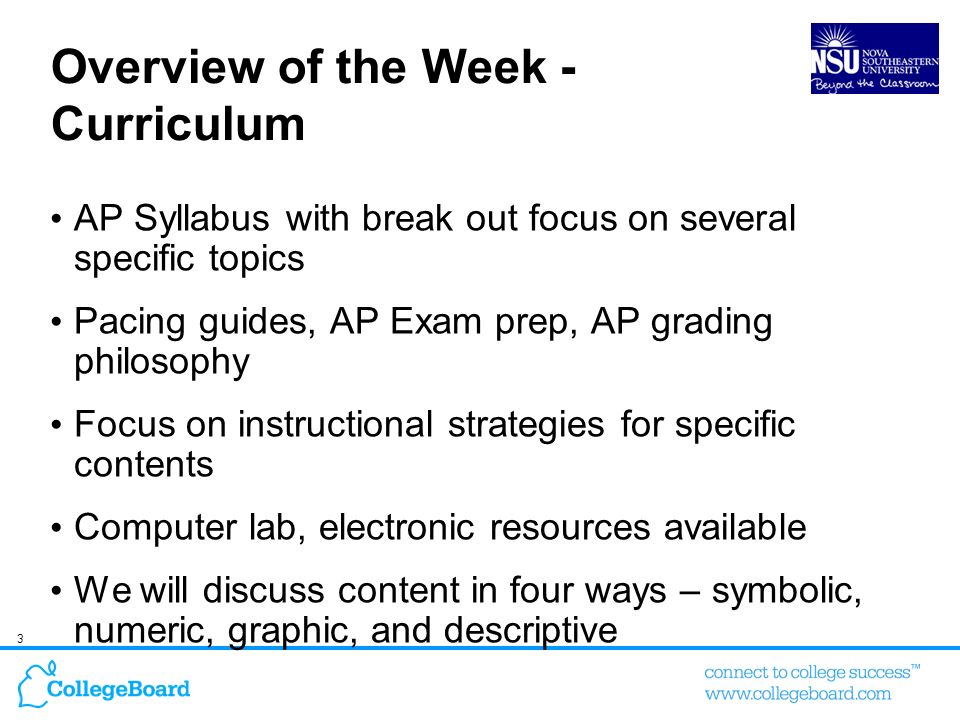 Overview of the Week - Curriculum

NSU NOVA SOUTHEASTERN UNIVERSITY
Beyond the Classroom

• AP Syllabus with break out focus on several specific topics

• Pacing guides, AP Exam prep, AP grading philosophy

• Focus on instructional strategies for specific contents

• Computer lab, electronic resources available

• We will discuss content in four ways – symbolic, numeric, graphic, and descriptive

3

CollegeBoard

connect to college success™
www.collegeboard.com